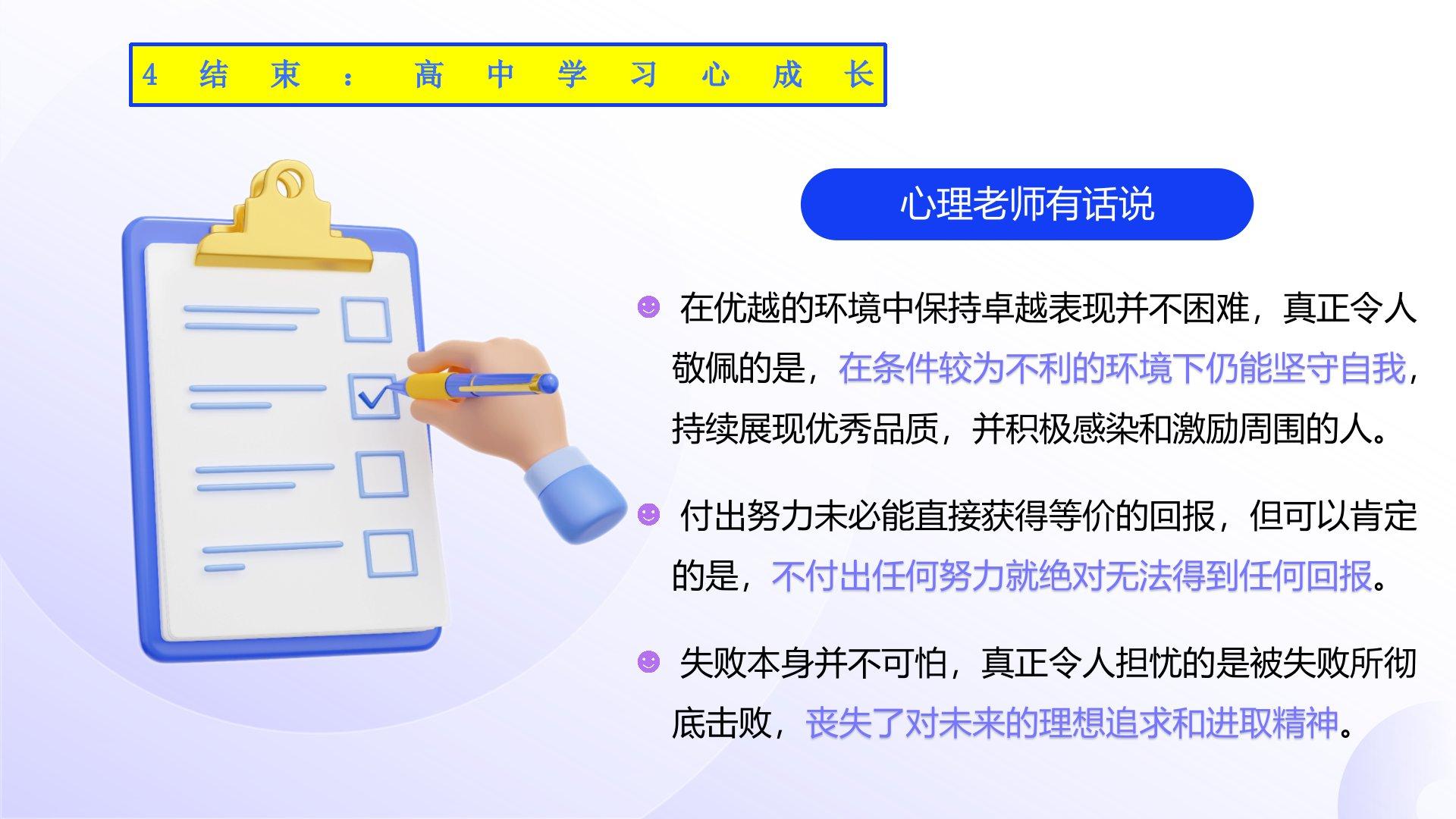 4 结束：高中学习心成长

心理老师有话说

☻ 在优越的环境中保持卓越表现并不困难，真正令人敬佩的是，在条件较为不利的环境下仍能坚守自我，持续展现优秀品质，并积极感染和激励周围的人。

☻ 付出努力未必能直接获得等价的回报，但可以肯定的是，不付出任何努力就绝对无法得到任何回报。

☻ 失败本身并不可怕，真正令人担忧的是被失败所彻底击败，丧失了对未来的理想追求和进取精神。